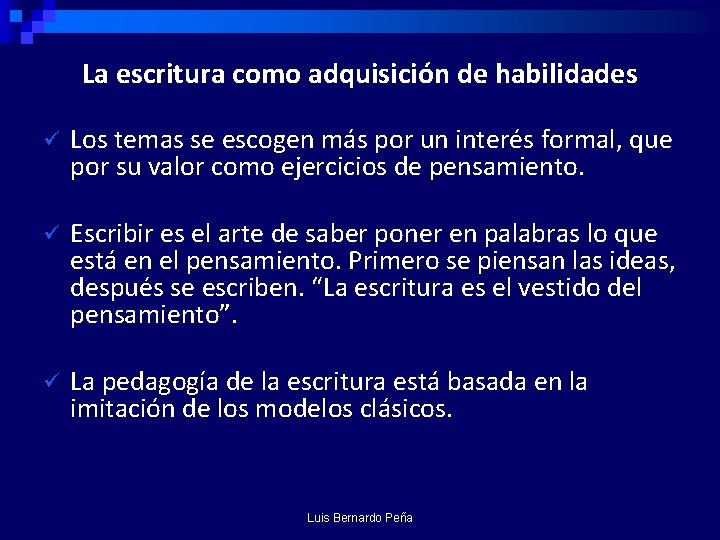 La escritura como adquisición de habilidades

✓ Los temas se escogen más por un interés formal, que por su valor como ejercicios de pensamiento.

✓ Escribir es el arte de saber poner en palabras lo que está en el pensamiento. Primero se piensan las ideas, después se escriben. “La escritura es el vestido del pensamiento”.

✓ La pedagogía de la escritura está basada en la imitación de los modelos clásicos.

Luis Bernardo Peña